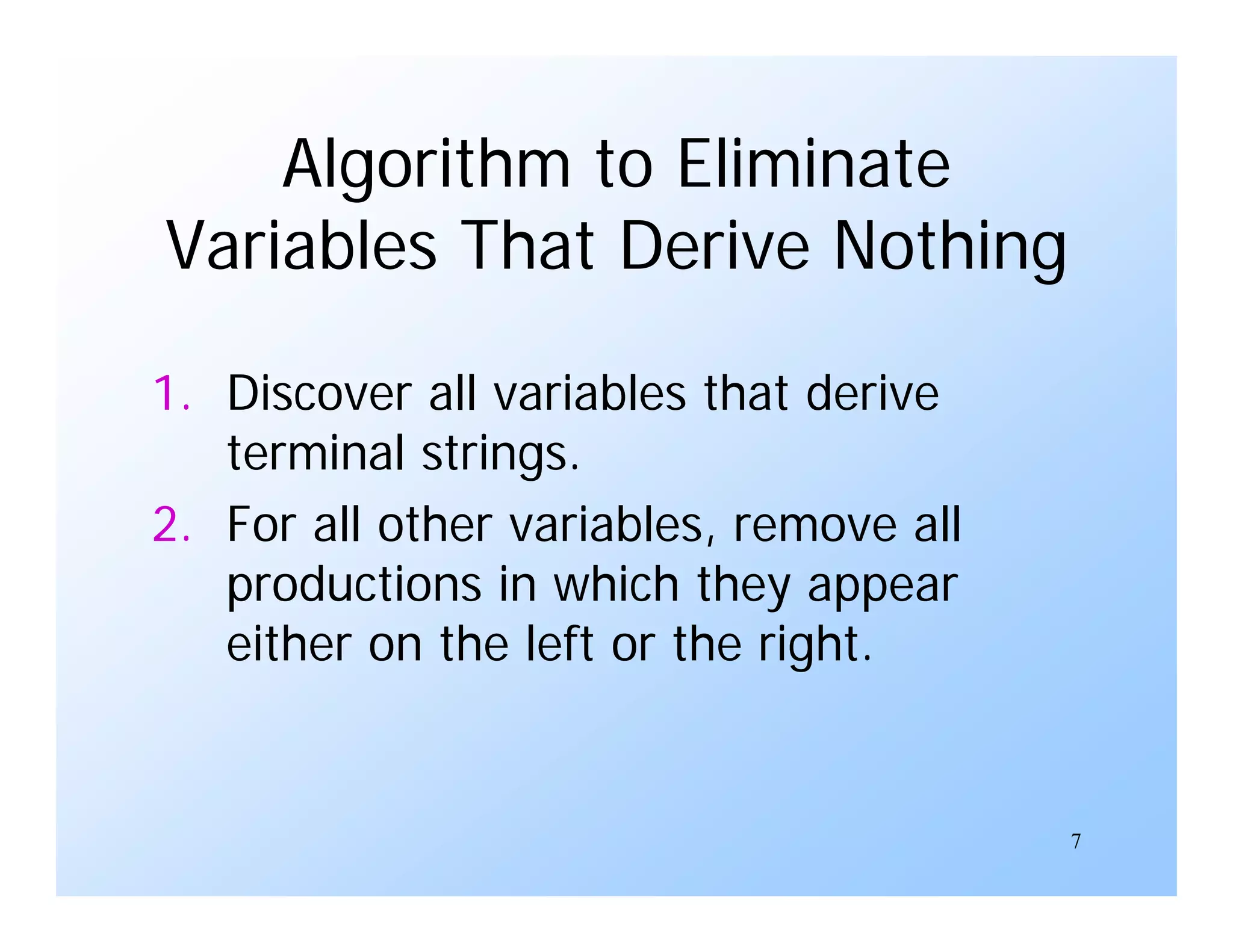 Algorithm to Eliminate Variables That Derive Nothing

1. Discover all variables that derive terminal strings.
2. For all other variables, remove all productions in which they appear either on the left or the right.

7